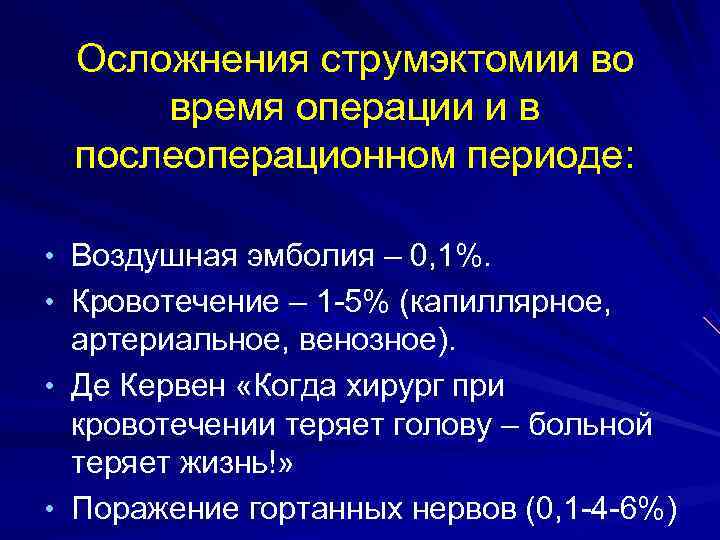 Осложнения струмэктомии во время операции и в послеоперационном периоде:

• Воздушная эмболия – 0,1%.
• Кровотечение – 1-5% (капиллярное, артериальное, венозное).
• Де Кервен «Когда хирург при кровотечении теряет голову – больной теряет жизнь!»
• Поражение гортанных нервов (0,1-4-6%)